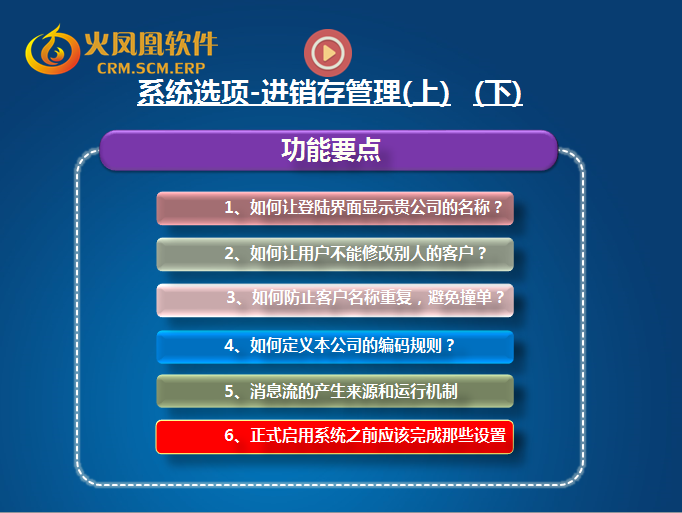 火凤凰软件
CRM.SCM.ERP

系统选项-进销存管理(上) (下)

功能要点

1、如何让登陆界面显示贵公司的名称？

2、如何让用户不能修改别人的客户？

3、如何防止客户名称重复，避免撞单？

4、如何定义本公司的编码规则？

5、消息流的产生来源和运行机制

6、正式启用系统之前应该完成那些设置